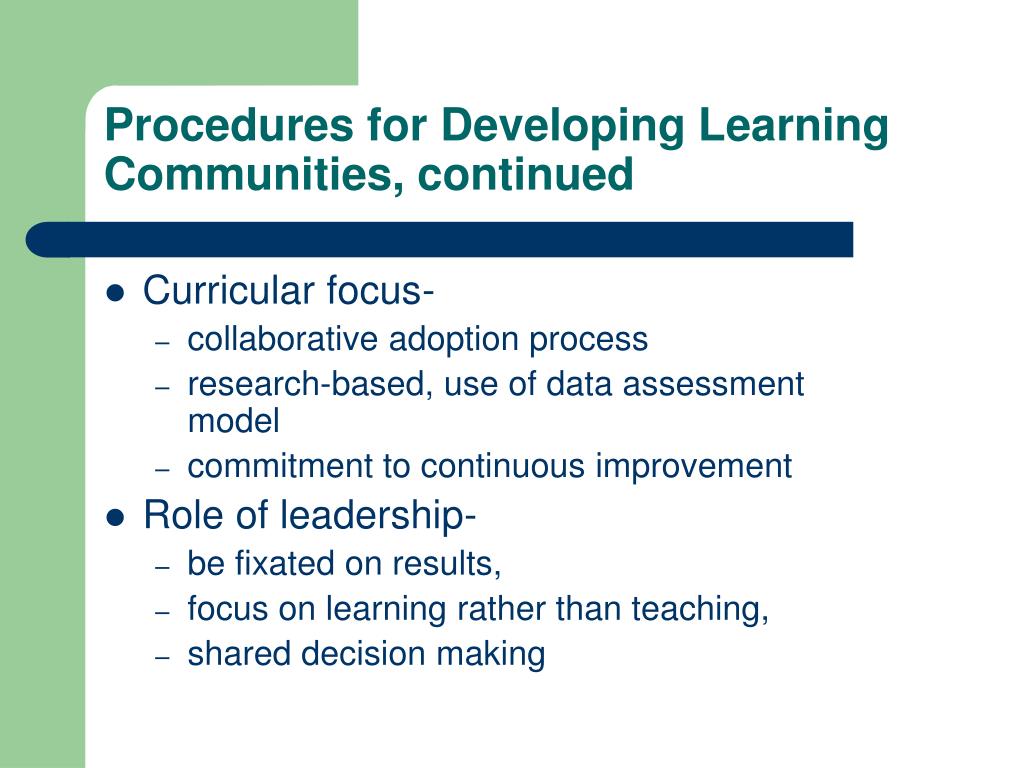 Procedures for Developing Learning Communities, continued

- Curricular focus-
  - collaborative adoption process
  - research-based, use of data assessment model
  - commitment to continuous improvement
- Role of leadership-
  - be fixated on results,
  - focus on learning rather than teaching,
  - shared decision making